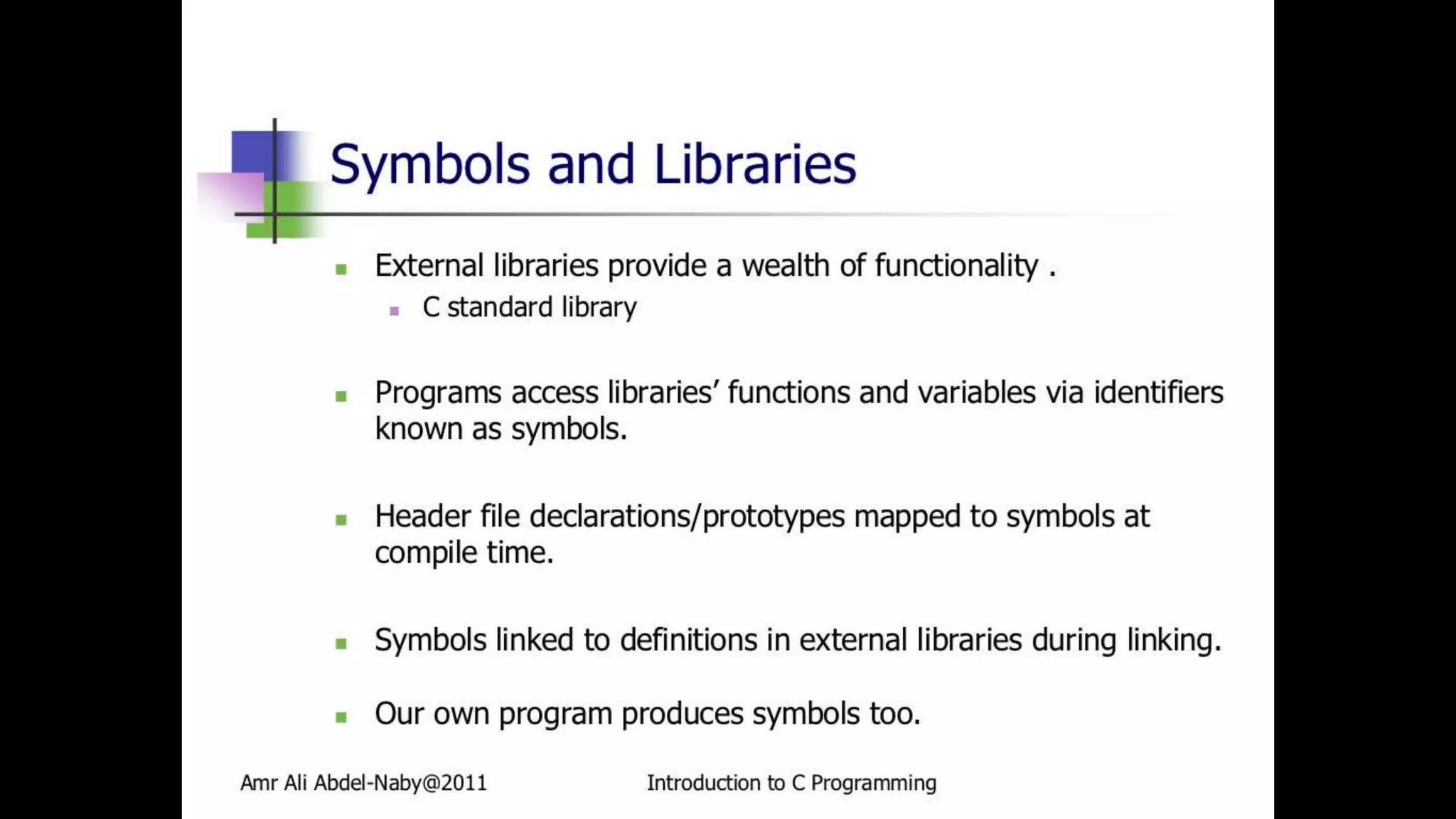 Symbols and Libraries

- External libraries provide a wealth of functionality .
  - C standard library

- Programs access libraries' functions and variables via identifiers known as symbols.

- Header file declarations/prototypes mapped to symbols at compile time.

- Symbols linked to definitions in external libraries during linking.

- Our own program produces symbols too.

Amr Ali Abdel-Naby@2011

Introduction to C Programming